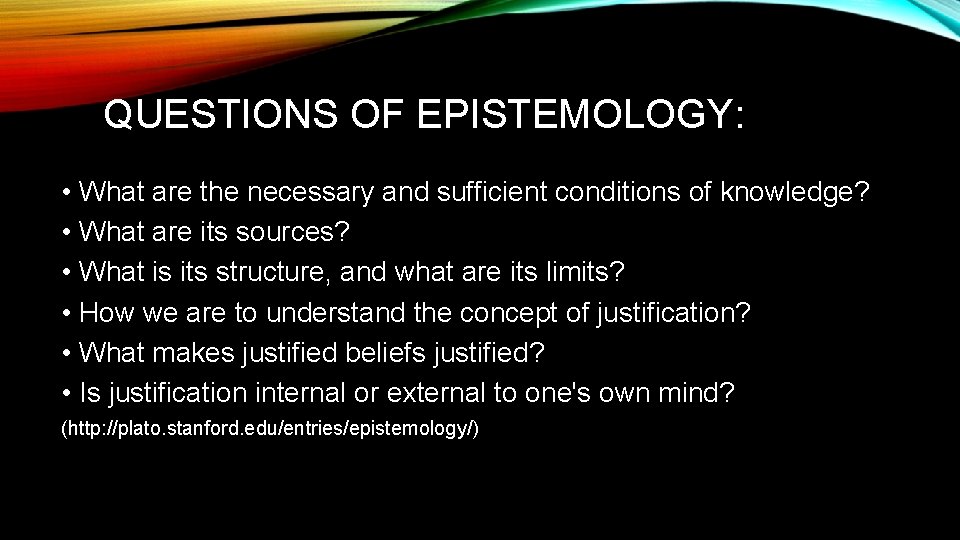 QUESTIONS OF EPISTEMOLOGY:

• What are the necessary and sufficient conditions of knowledge?
• What are its sources?
• What is its structure, and what are its limits?
• How we are to understand the concept of justification?
• What makes justified beliefs justified?
• Is justification internal or external to one's own mind?
(http://plato.stanford.edu/entries/epistemology/)